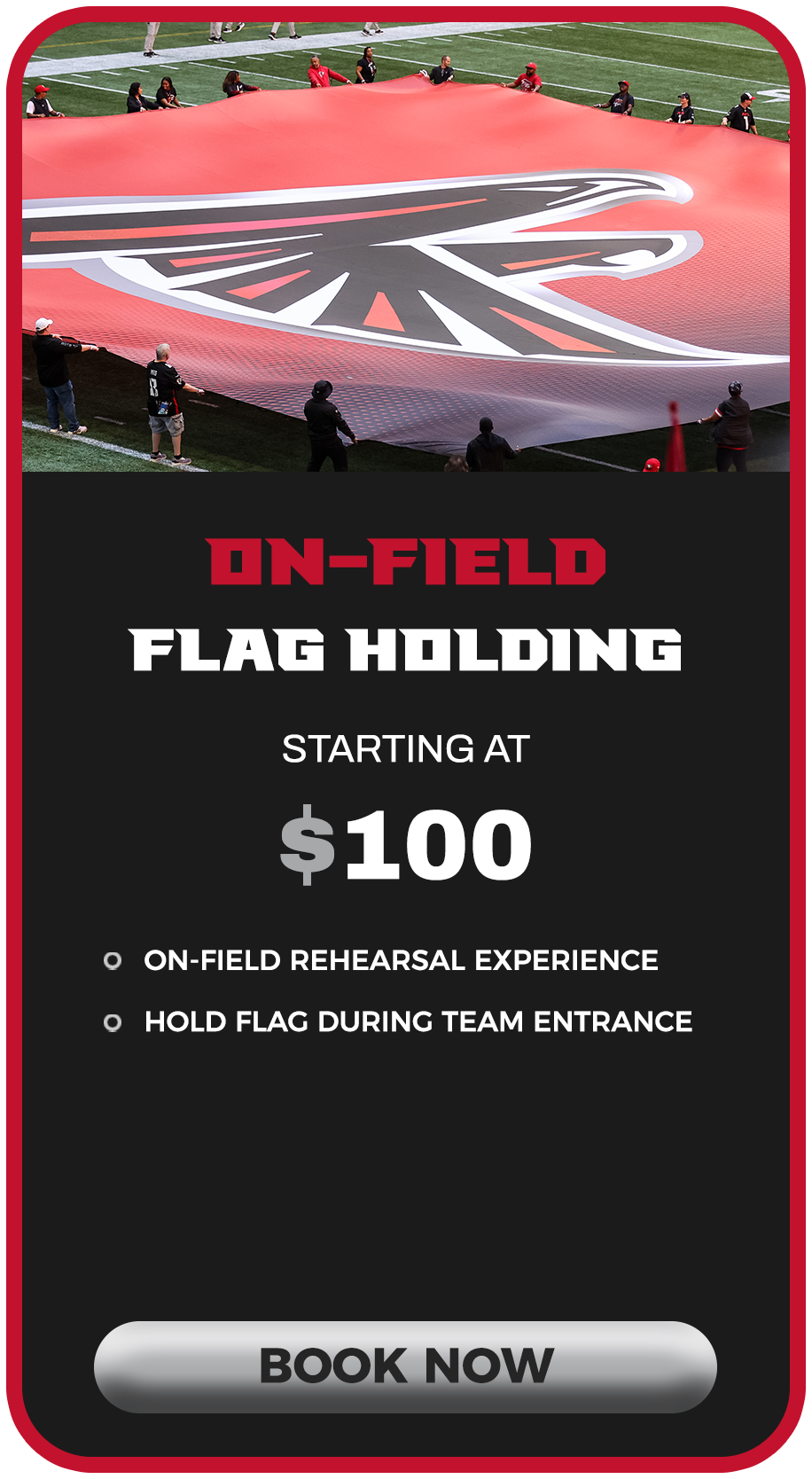 ON-FIELD
FLAG HOLDING

STARTING AT

$100

ON-FIELD REHEARSAL EXPERIENCE

HOLD FLAG DURING TEAM ENTRANCE

BOOK NOW